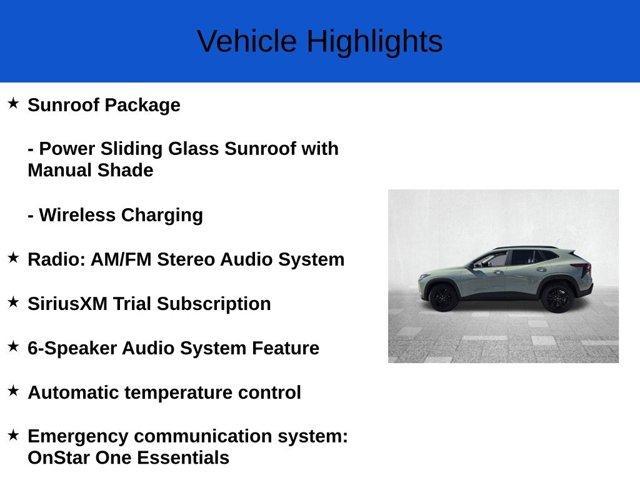 Vehicle Highlights

★ Sunroof Package

- Power Sliding Glass Sunroof with Manual Shade

- Wireless Charging

★ Radio: AM/FM Stereo Audio System

★ SiriusXM Trial Subscription

★ 6-Speaker Audio System Feature

★ Automatic temperature control

★ Emergency communication system: OnStar One Essentials